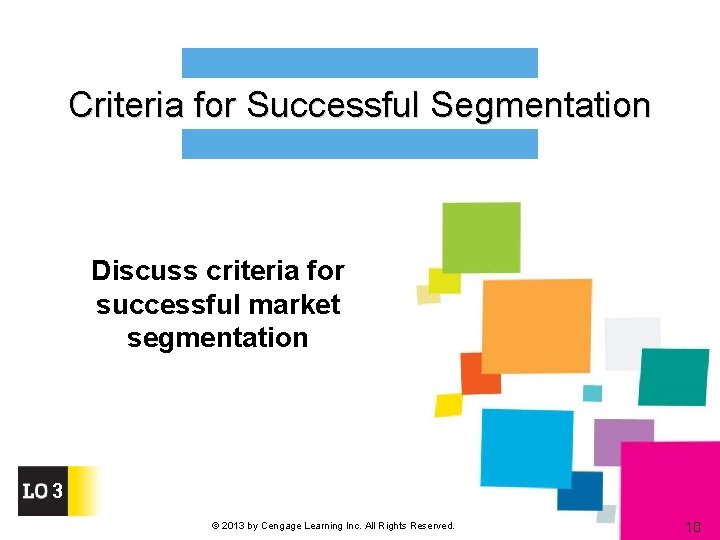 Criteria for Successful Segmentation

Discuss criteria for successful market segmentation

LO 3

© 2013 by Cengage Learning Inc. All Rights Reserved.

10